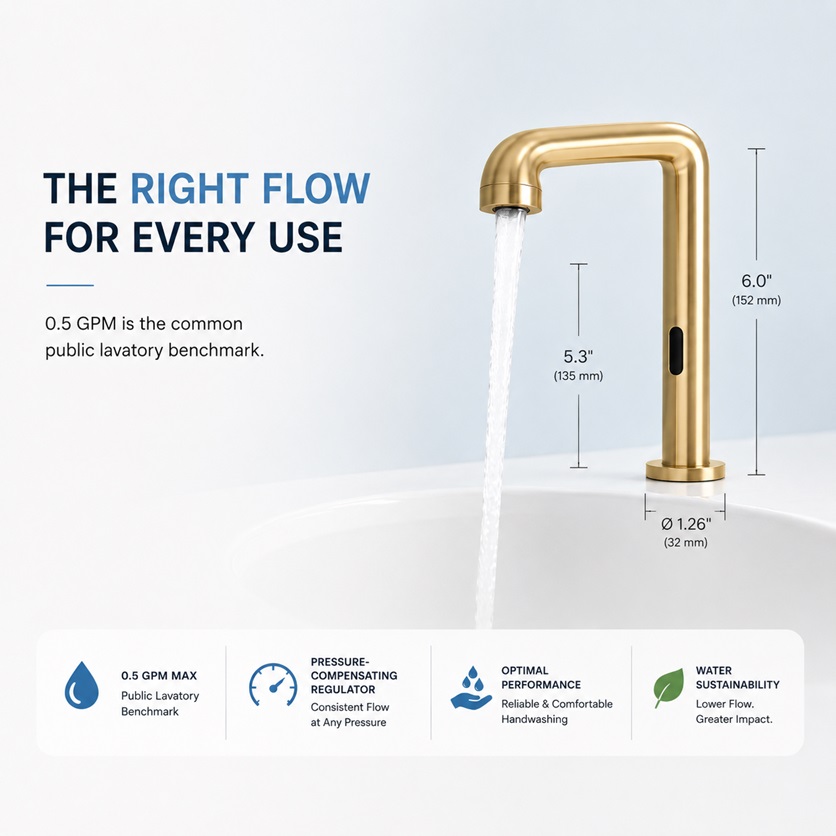 THE RIGHT FLOW FOR EVERY USE

0.5 GPM is the common public lavatory benchmark.

5.3"
(135 mm)

6.0"
(152 mm)

Ø 1.26"
(32 mm)

0.5 GPM MAX
Public Lavatory Benchmark

PRESSURE-COMPENSATING REGULATOR
Consistent Flow at Any Pressure

OPTIMAL PERFORMANCE
Reliable & Comfortable Handwashing

WATER SUSTAINABILITY
Lower Flow. Greater Impact.